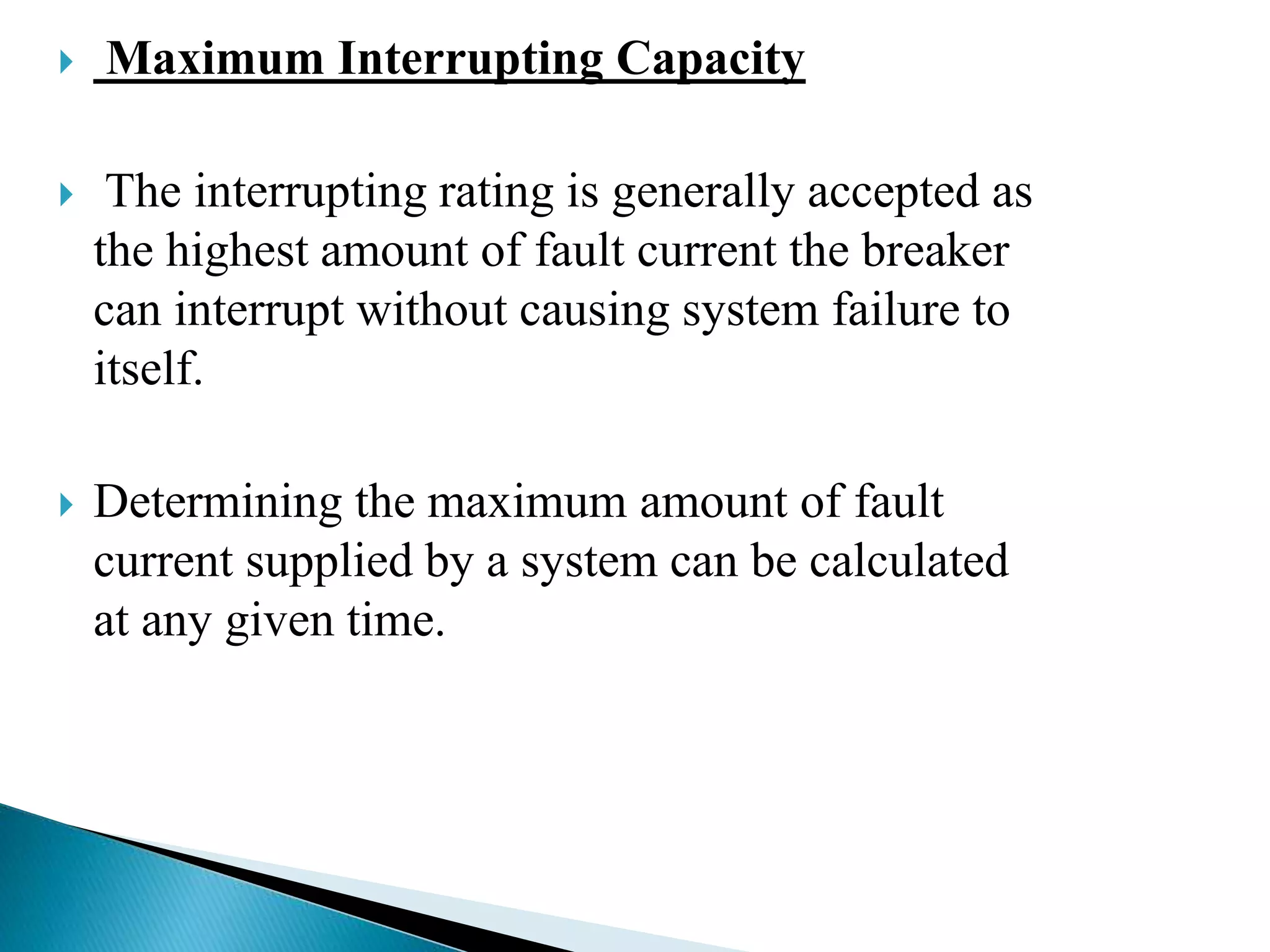 Maximum Interrupting Capacity

The interrupting rating is generally accepted as the highest amount of fault current the breaker can interrupt without causing system failure to itself.

Determining the maximum amount of fault current supplied by a system can be calculated at any given time.